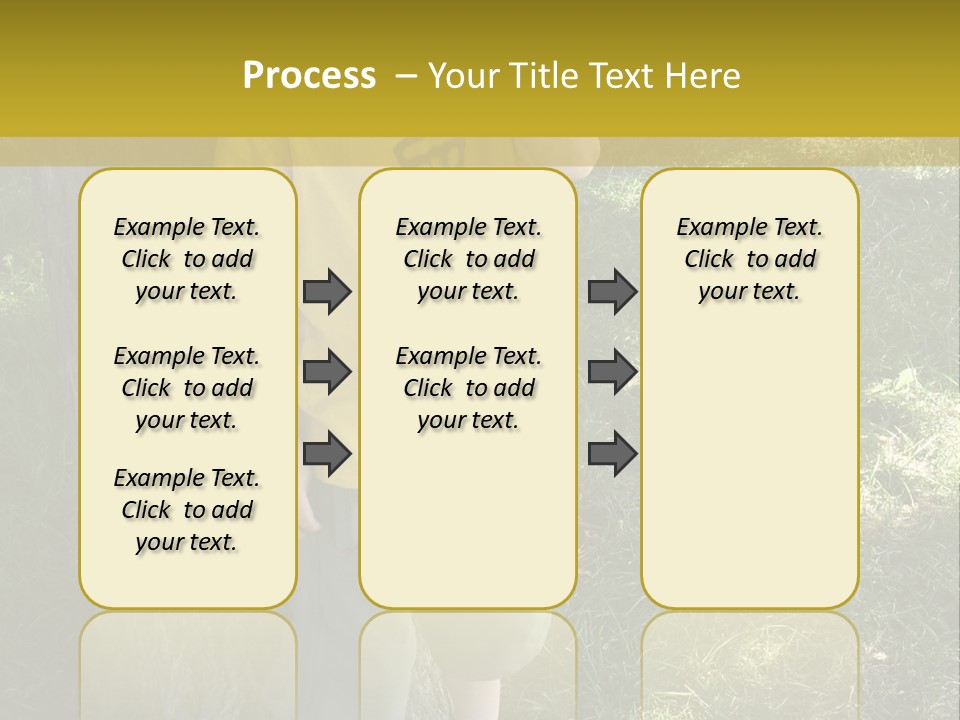 Process – Your Title Text Here

Example Text. Click to add your text.

Example Text. Click to add your text.

Example Text. Click to add your text.

Example Text. Click to add your text.

Example Text. Click to add your text.

Example Text. Click to add your text.